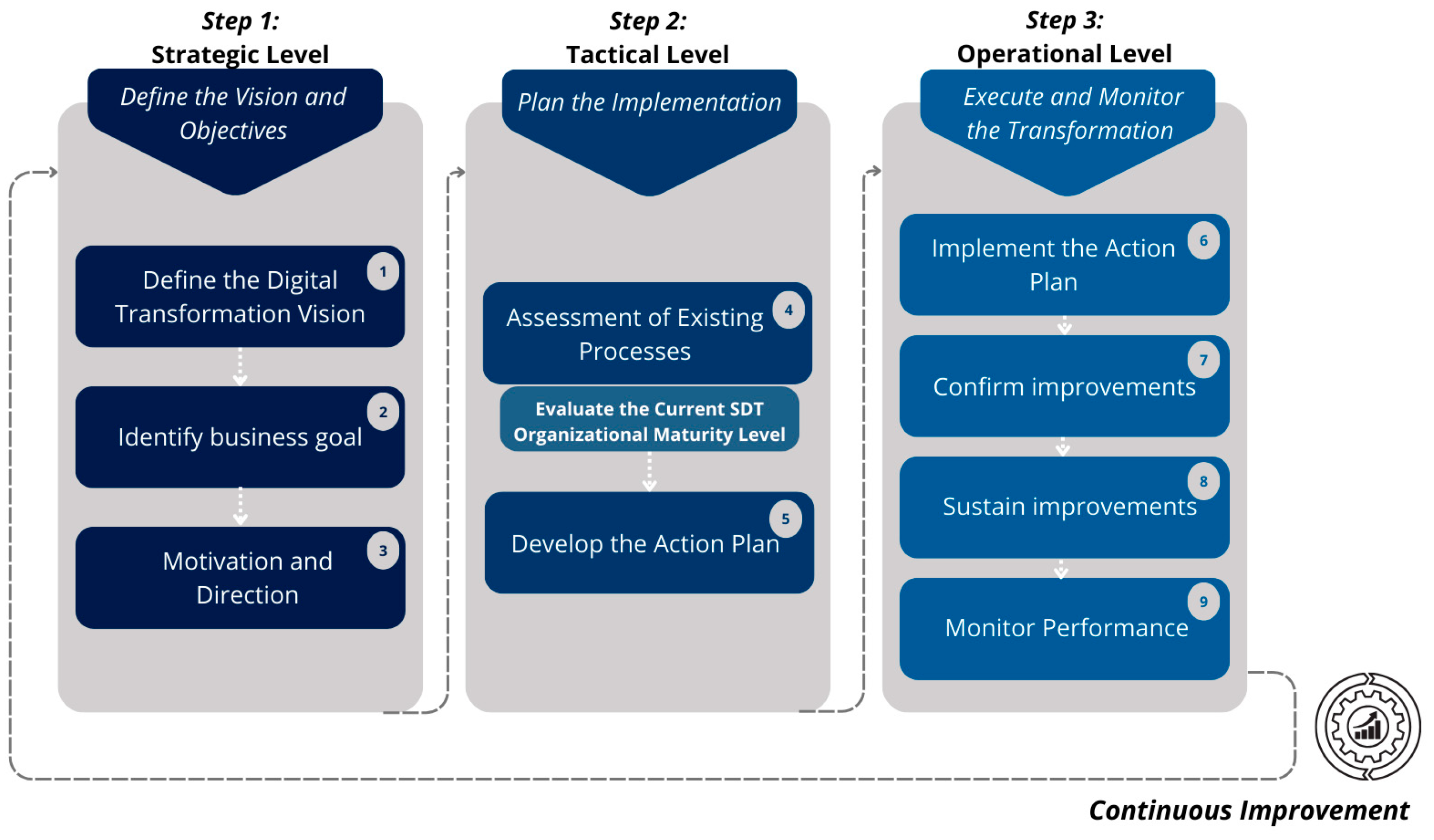 Step 1:
Strategic Level

Define the Vision and Objectives

Define the Digital Transformation Vision 1

Identify business goal 2

Motivation and Direction 3

Step 2:
Tactical Level

Plan the Implementation

Assessment of Existing Processes 4

Evaluate the Current SDT Organizational Maturity Level

Develop the Action Plan 5

Step 3:
Operational Level

Execute and Monitor the Transformation

Implement the Action Plan 6

Confirm improvements 7

Sustain improvements 8

Monitor Performance 9

Continuous Improvement